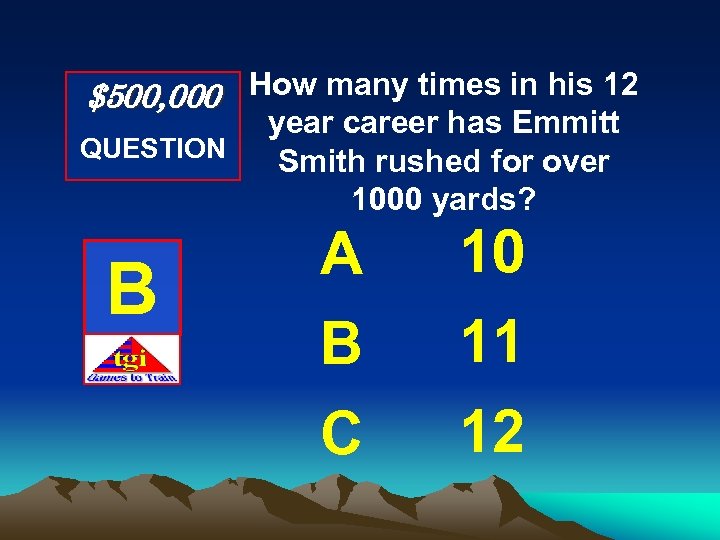 $500,000
QUESTION

How many times in his 12 year career has Emmitt Smith rushed for over 1000 yards?

B

tgi
Games to Train

A 10

B 11

C 12